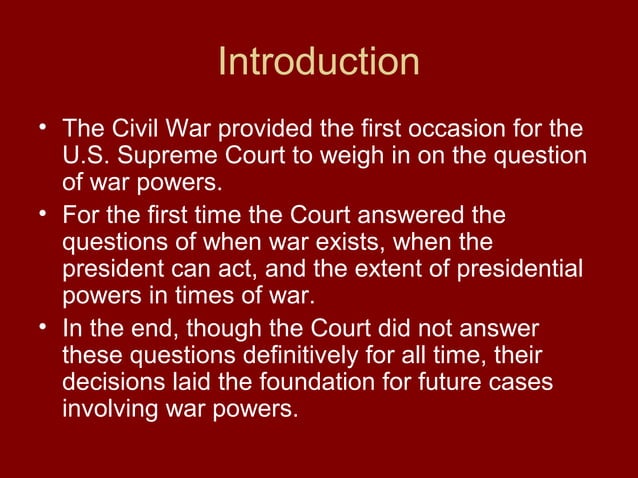 Introduction

• The Civil War provided the first occasion for the U.S. Supreme Court to weigh in on the question of war powers.
• For the first time the Court answered the questions of when war exists, when the president can act, and the extent of presidential powers in times of war.
• In the end, though the Court did not answer these questions definitively for all time, their decisions laid the foundation for future cases involving war powers.